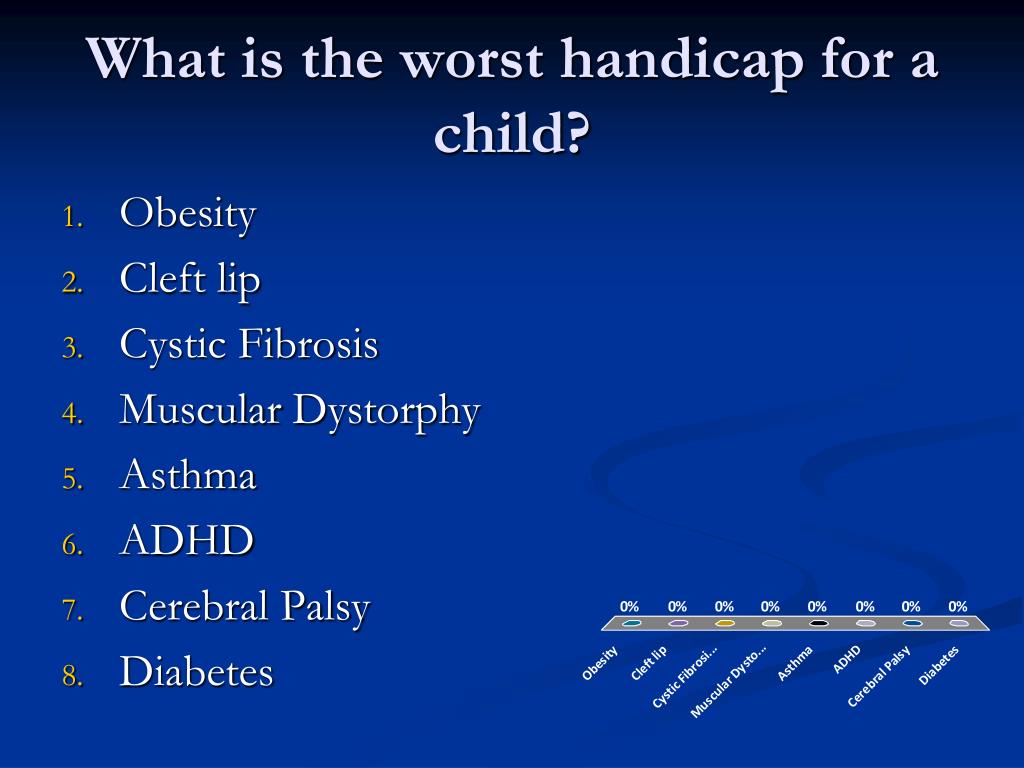 What is the worst handicap for a child?

1. Obesity
2. Cleft lip
3. Cystic Fibrosis
4. Muscular Dystorphy
5. Asthma
6. ADHD
7. Cerebral Palsy
8. Diabetes

0% 0% 0% 0% 0% 0% 0% 0%

Obesity Cleft lip Cystic Fibrosi... Muscular Dysto... Asthma ADHD Cerebral Palsy Diabetes